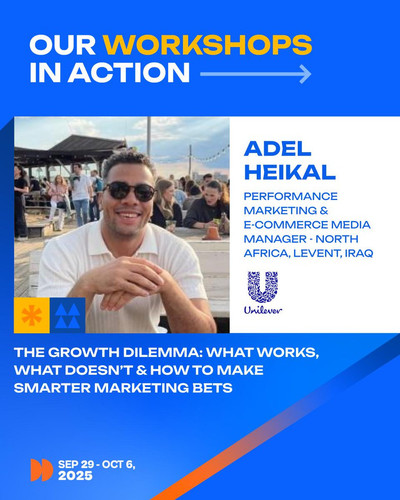 OUR WORKSHOPS IN ACTION

ADEL HEIKAL

PERFORMANCE MARKETING & E-COMMERCE MEDIA MANAGER - NORTH AFRICA, LEVENT, IRAQ

Unilever

THE GROWTH DILEMMA: WHAT WORKS, WHAT DOESN'T & HOW TO MAKE SMARTER MARKETING BETS

SEP 29 - OCT 6, 2025